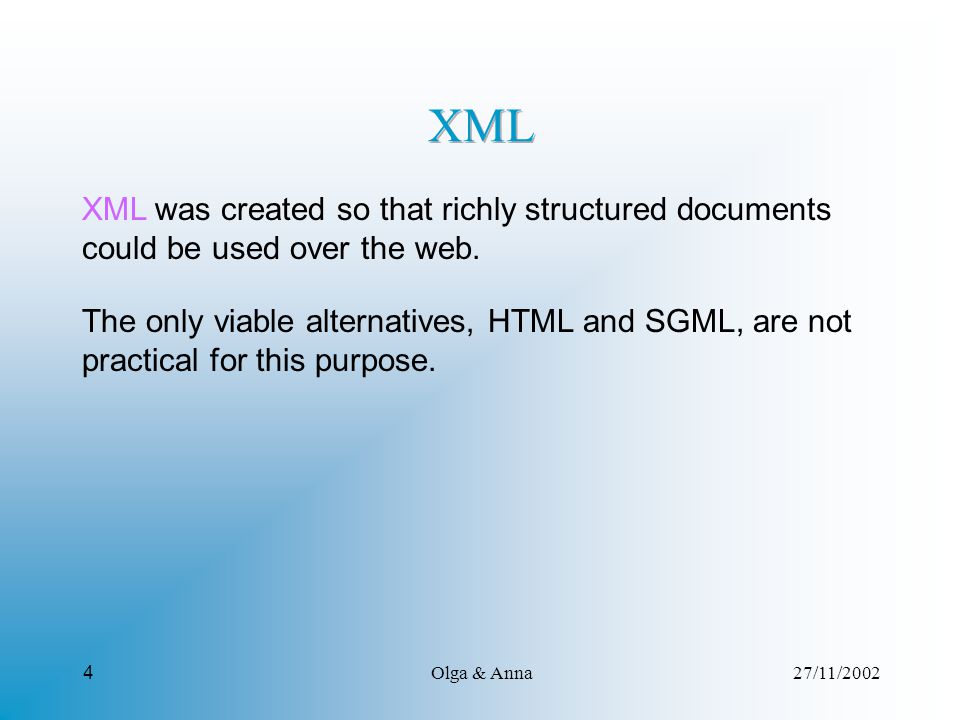 XML

XML was created so that richly structured documents could be used over the web.

The only viable alternatives, HTML and SGML, are not practical for this purpose.

4

Olga & Anna

27/11/2002